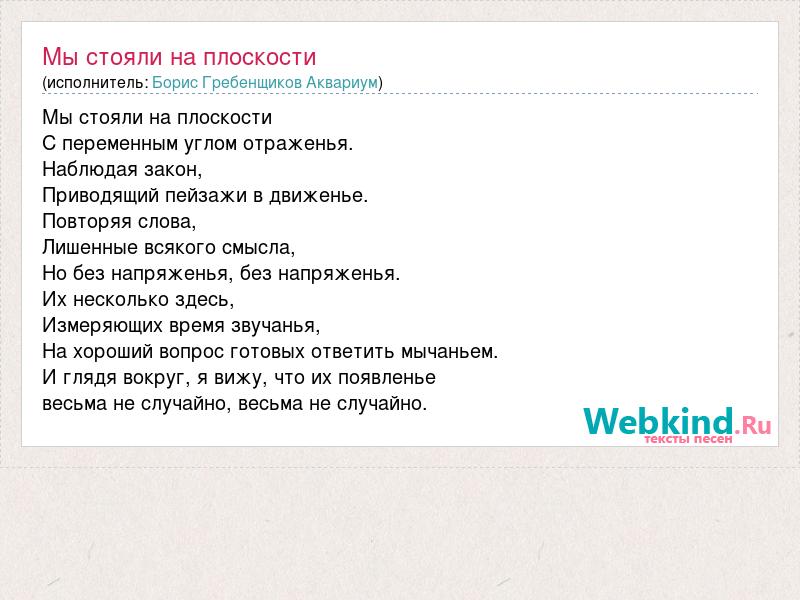 Мы стояли на плоскости
(исполнитель: Борис Гребенщиков Аквариум)

Мы стояли на плоскости
С переменным углом отраженья.
Наблюдая закон,
Приводящий пейзажи в движенье.
Повторяя слова,
Лишенные всякого смысла,
Но без напряженья, без напряженья.
Их несколько здесь,
Измеряющих время звучанья,
На хороший вопрос готовых ответить мычаньем.
И глядя вокруг, я вижу, что их появленье
весьма не случайно, весьма не случайно.

Webkind.Ru
тексты песен